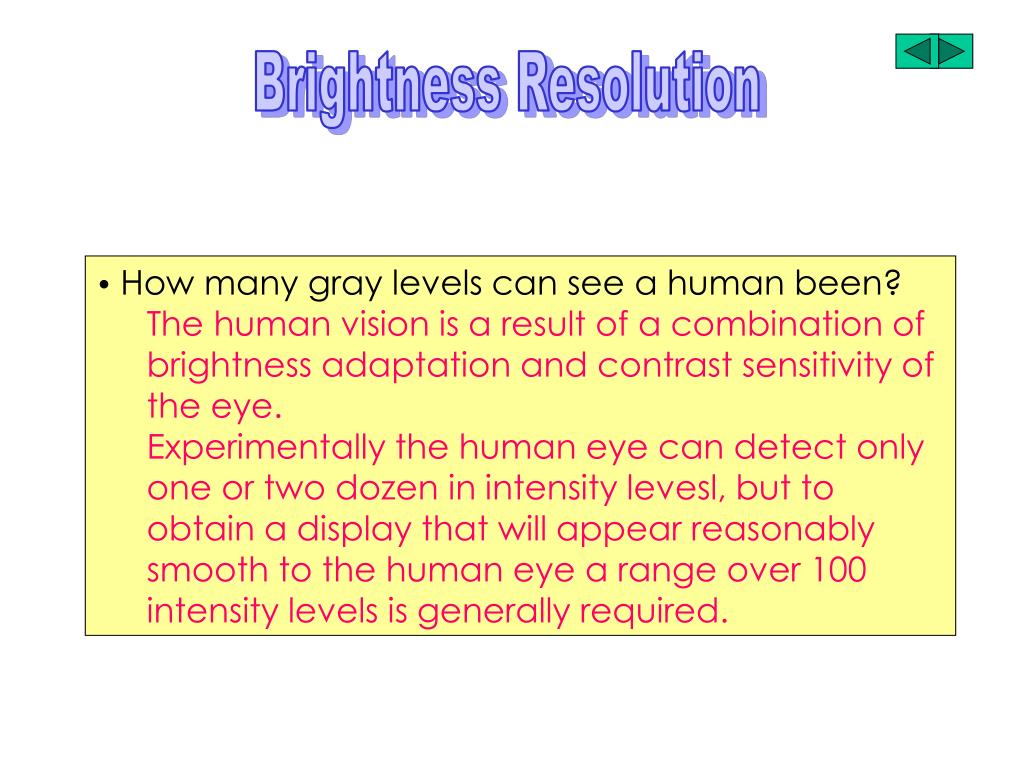 Brightness Resolution

• How many gray levels can see a human been?
The human vision is a result of a combination of brightness adaptation and contrast sensitivity of the eye.
Experimentally the human eye can detect only one or two dozen in intensity levesl, but to obtain a display that will appear reasonably smooth to the human eye a range over 100 intensity levels is generally required.